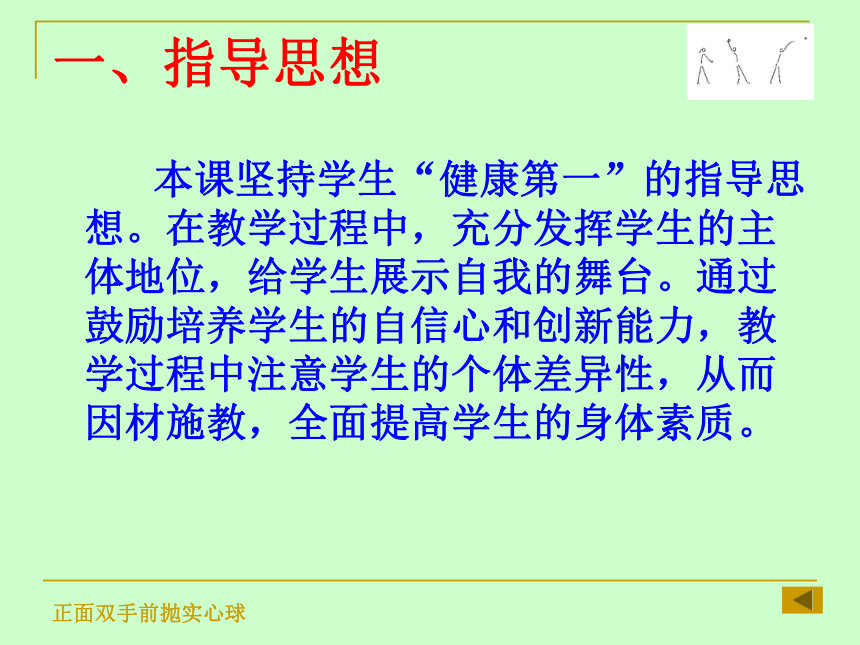 一、指导思想

本课坚持学生“健康第一”的指导思想。在教学过程中，充分发挥学生的主体地位，给学生展示自我的舞台。通过鼓励培养学生的自信心和创新能力，教学过程中注意学生的个体差异性，从而因材施教，全面提高学生的身体素质。

正面双手前抛实心球